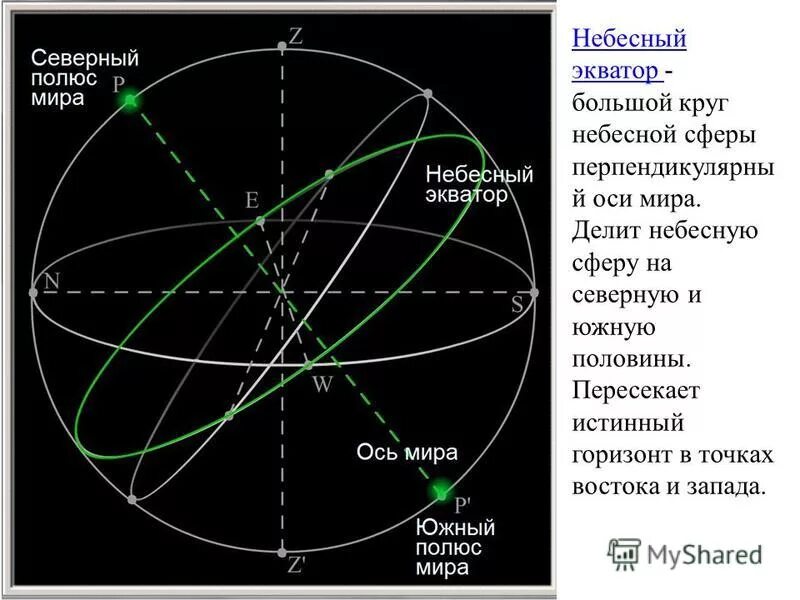 Северный полюс мира

P

Z

Небесный экватор

E

N

S

W

Ось мира

P'

Южный полюс мира

Z'

Небесный экватор - большой круг небесной сферы перпендикулярный оси мира. Делит небесную сферу на северную и южную половины. Пересекает истинный горизонт в точках востока и запада.

MyShared